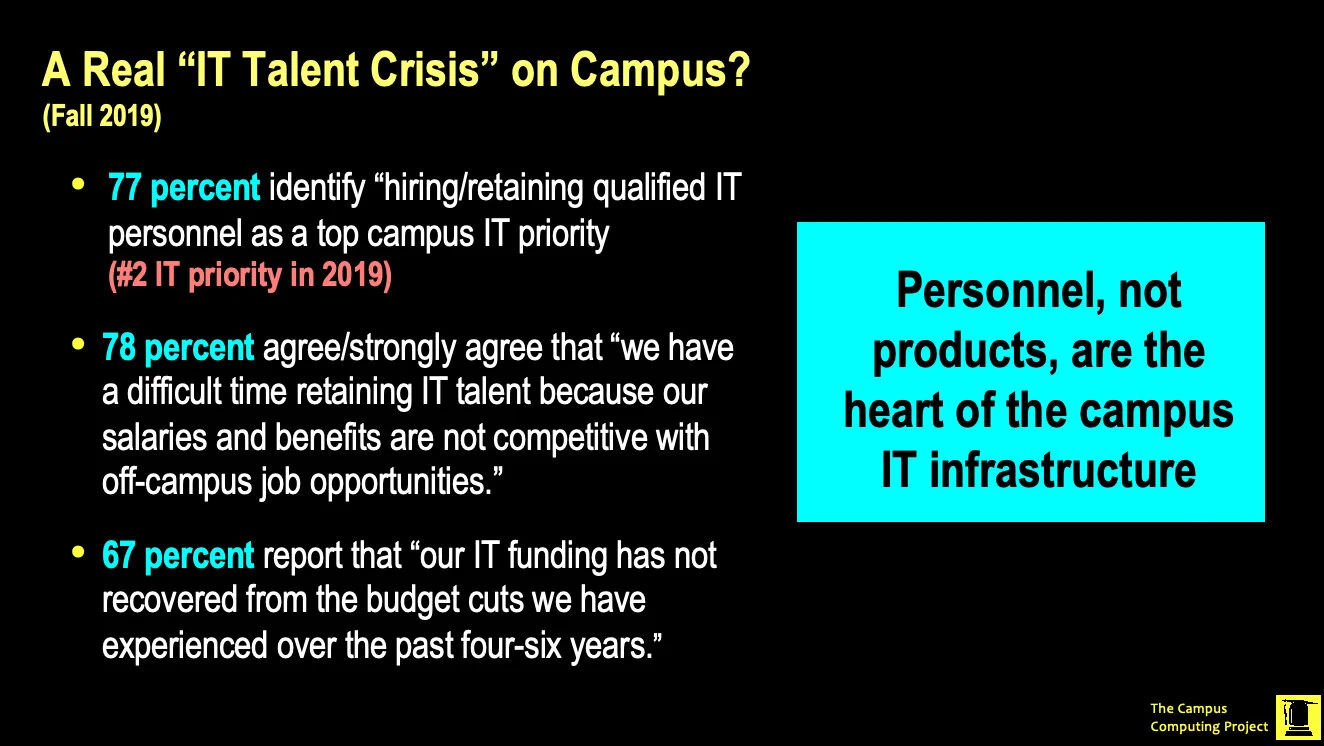 A Real “IT Talent Crisis” on Campus?
(Fall 2019)

• 77 percent identify “hiring/retaining qualified IT personnel as a top campus IT priority
(#2 IT priority in 2019)

• 78 percent agree/strongly agree that “we have a difficult time retaining IT talent because our salaries and benefits are not competitive with off-campus job opportunities.”

• 67 percent report that “our IT funding has not recovered from the budget cuts we have experienced over the past four-six years.”

Personnel, not products, are the heart of the campus IT infrastructure

The Campus Computing Project